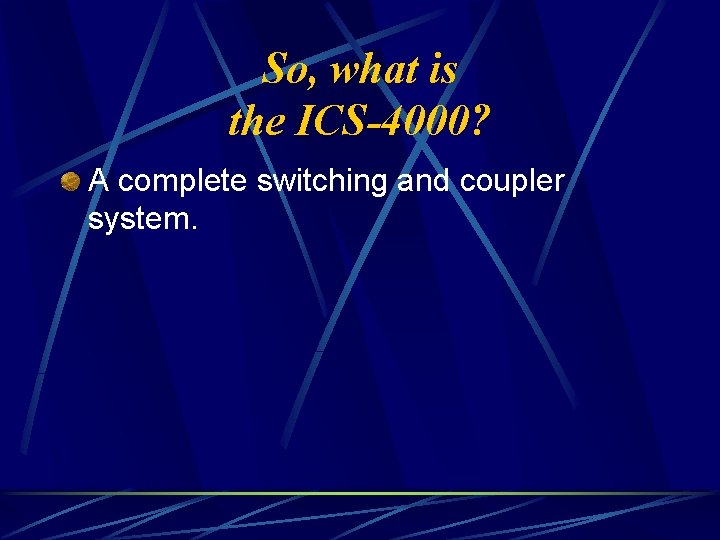 So, what is the ICS-4000?

A complete switching and coupler system.